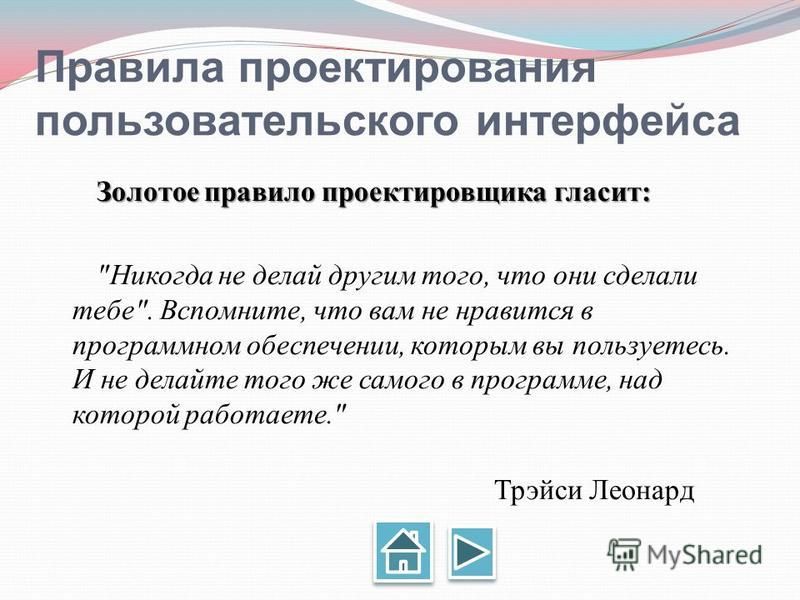 Правила проектирования пользовательского интерфейса

Золотое правило проектировщика гласит:

"Никогда не делай другим того, что они сделали тебе". Вспомните, что вам не нравится в программном обеспечении, которым вы пользуетесь. И не делайте того же самого в программе, над которой работаете."

Трэйси Леонард

MyShared